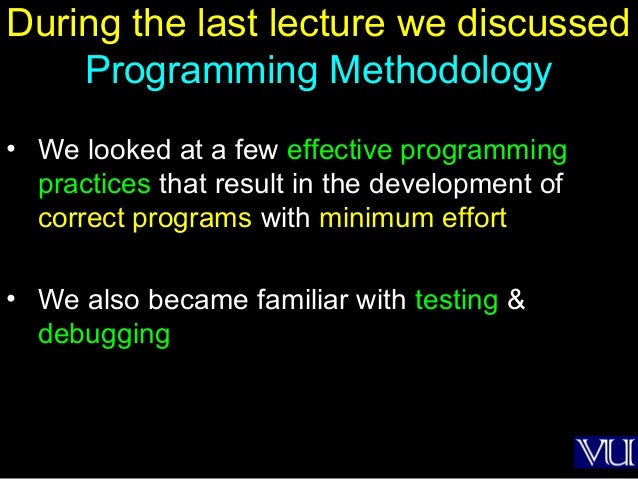 During the last lecture we discussed
Programming Methodology

• We looked at a few effective programming practices that result in the development of correct programs with minimum effort

• We also became familiar with testing & debugging

VU